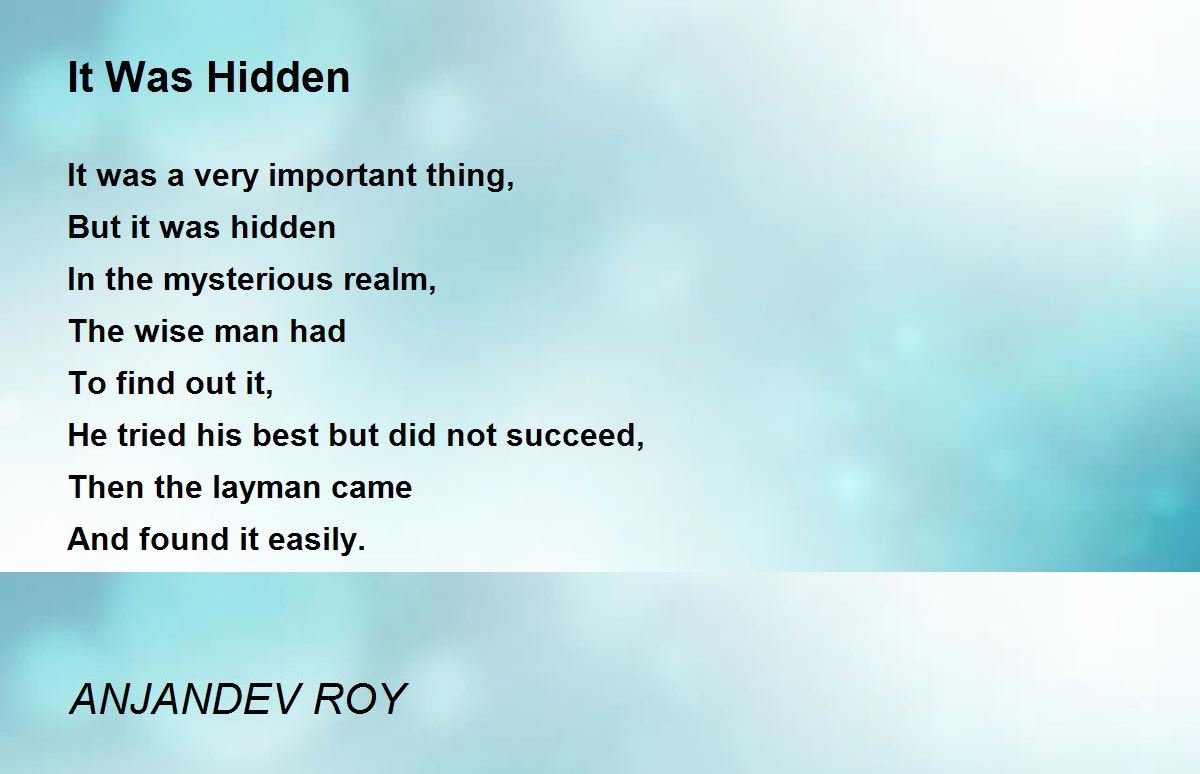 It Was Hidden

It was a very important thing,
But it was hidden
In the mysterious realm,
The wise man had
To find out it,
He tried his best but did not succeed,
Then the layman came
And found it easily.

ANJANDEV ROY